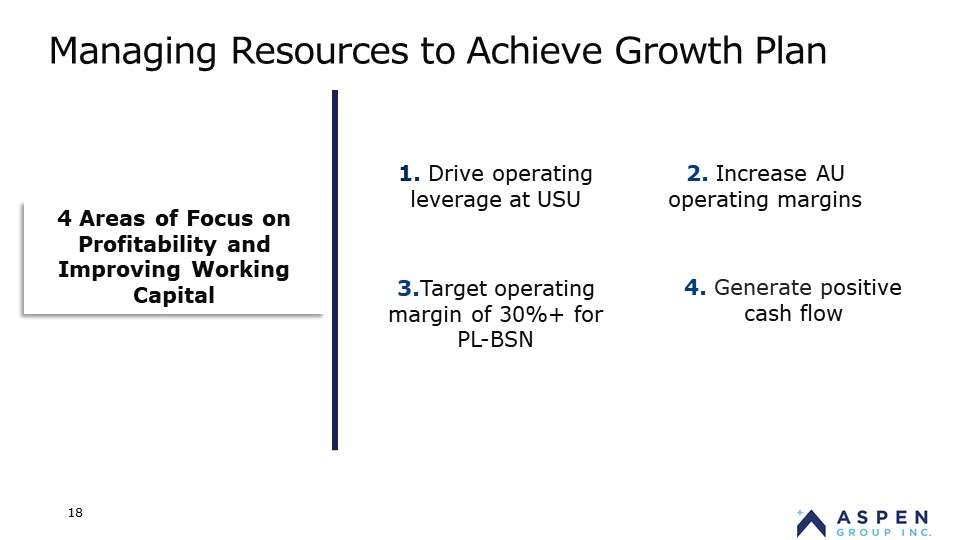 Managing Resources to Achieve Growth Plan

4 Areas of Focus on Profitability and Improving Working Capital

1. Drive operating leverage at USU

2. Increase AU operating margins

3.Target operating margin of 30%+ for PL-BSN

4. Generate positive cash flow

18

ASPEN GROUP INC.